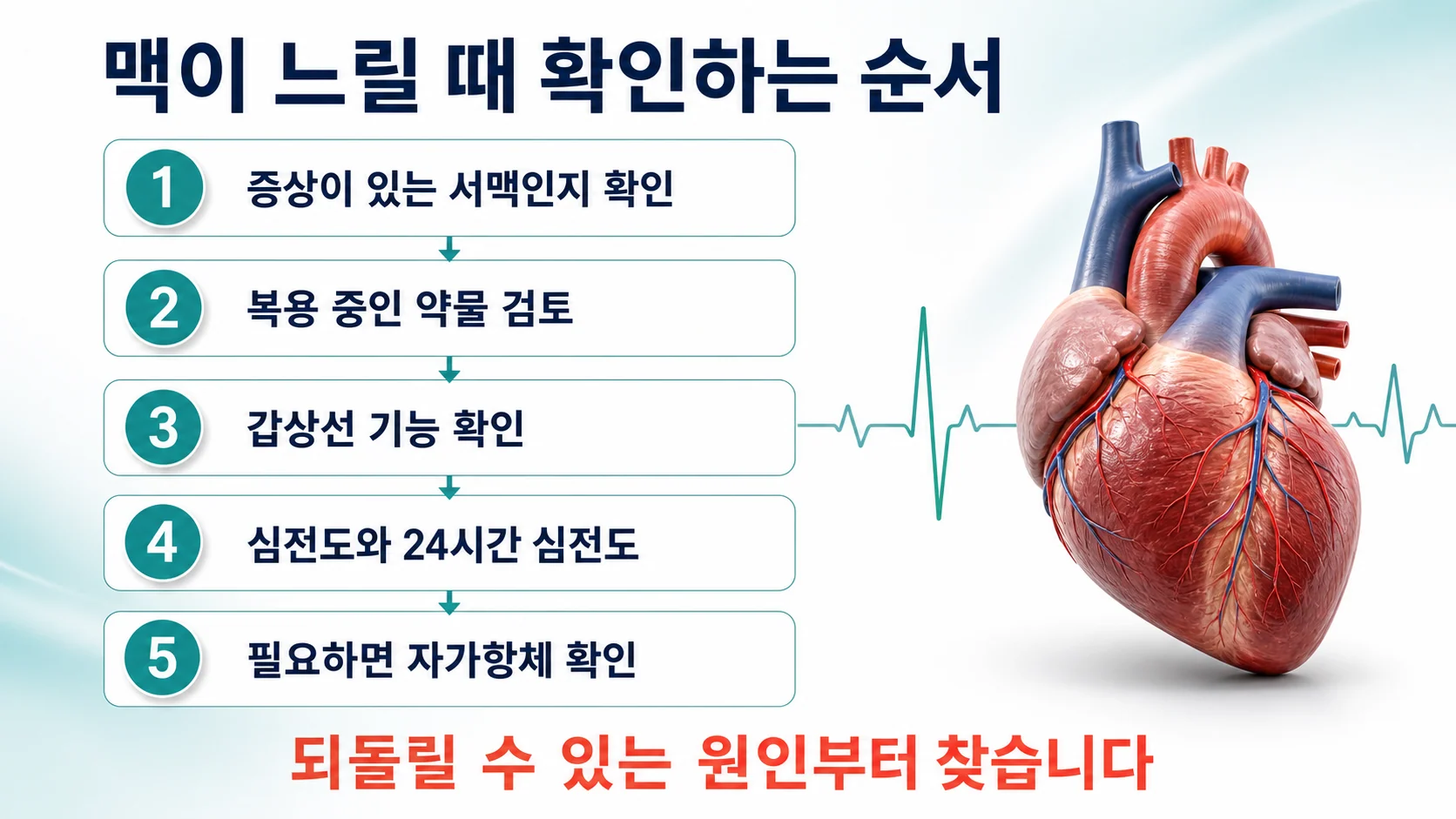 맥이 느릴 때 확인하는 순서

1 증상이 있는 서맥인지 확인

2 복용 중인 약물 검토

3 갑상선 기능 확인

4 심전도와 24시간 심전도

5 필요하면 자가항체 확인

되돌릴 수 있는 원인부터 찾습니다